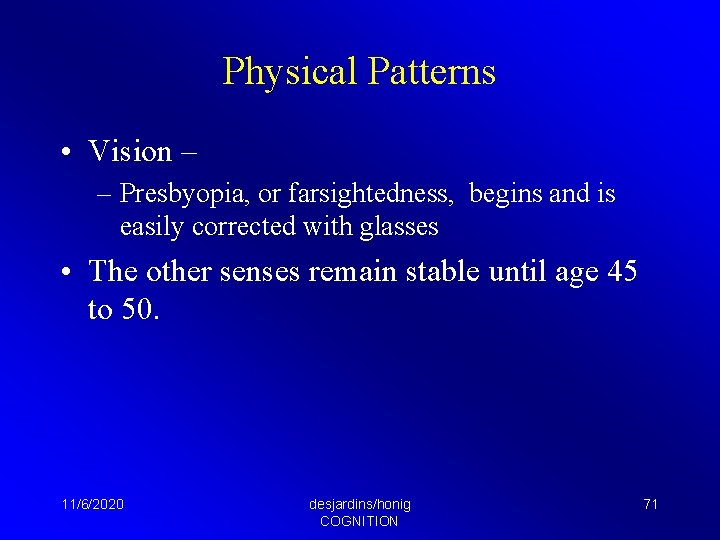 Physical Patterns

• Vision –

– Presbyopia, or farsightedness, begins and is easily corrected with glasses

• The other senses remain stable until age 45 to 50.

11/6/2020

desjardins/honig COGNITION

71